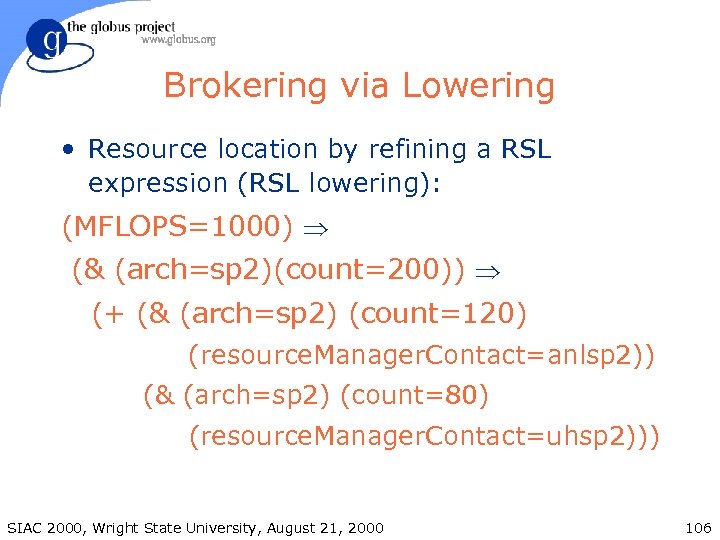 g the globus project
www.globus.org

Brokering via Lowering

• Resource location by refining a RSL expression (RSL lowering):

(MFLOPS=1000) $\Rightarrow$

(& (arch=sp2)(count=200)) $\Rightarrow$

(+ (& (arch=sp2) (count=120)

(resourceManagerContact=anlsp2))

(& (arch=sp2) (count=80)

(resourceManagerContact=uhsp2)))

SIAC 2000, Wright State University, August 21, 2000

106